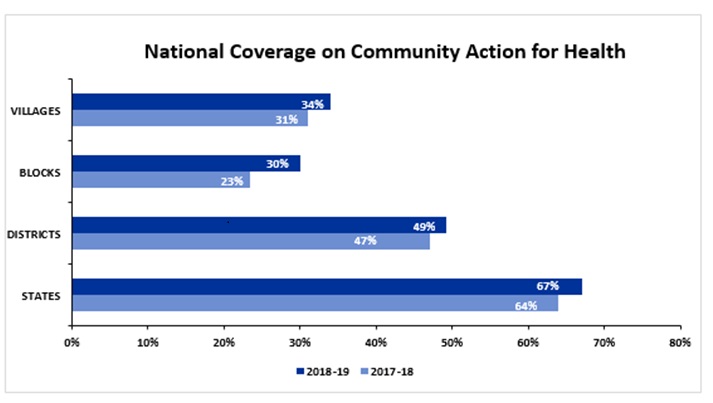 National Coverage on Community Action for Health

VILLAGES
34%
31%

BLOCKS
30%
23%

DISTRICTS
49%
47%

STATES
67%
64%

0% 10% 20% 30% 40% 50% 60% 70% 80%

2018-19 2017-18